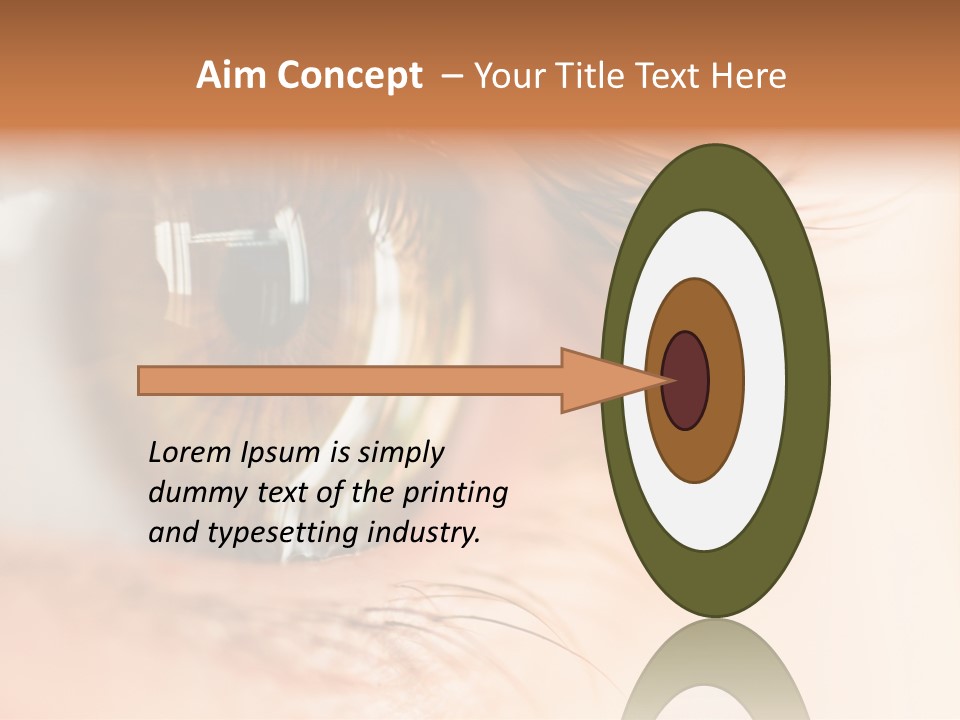 Aim Concept – Your Title Text Here

Lorem Ipsum is simply dummy text of the printing and typesetting industry.